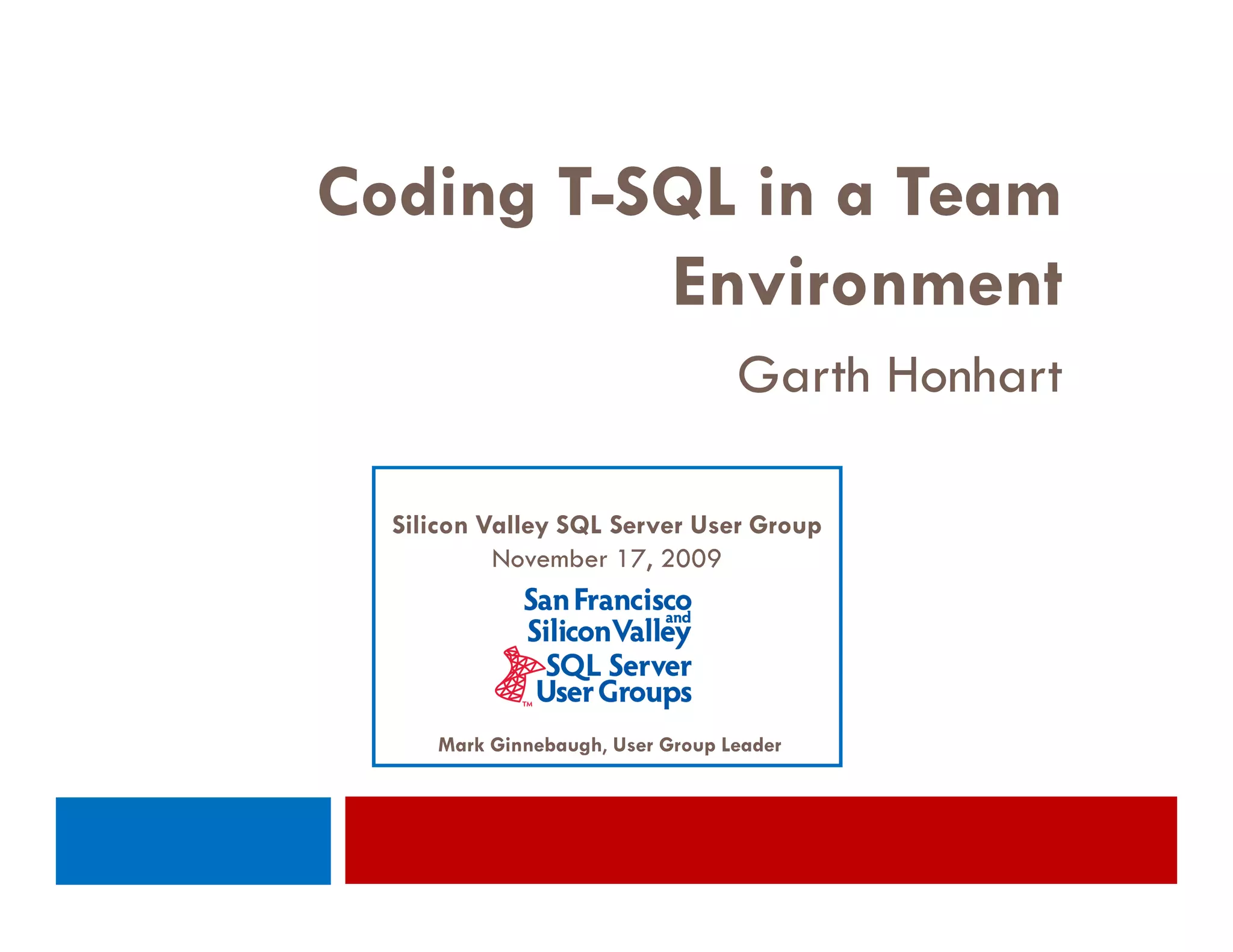 Coding T-SQL in a Team Environment

Garth Honhart

Silicon Valley SQL Server User Group
November 17, 2009

San Francisco
and
Silicon Valley
SQL Server
User Groups
TM

Mark Ginnebaugh, User Group Leader